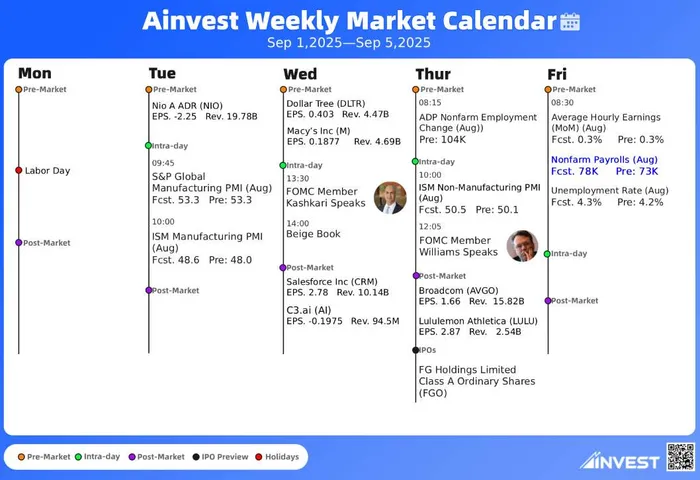 Ainvest Weekly Market Calendar

Sep 1,2025—Sep 5,2025

Mon

Pre-Market

Labor Day

Post-Market

Tue

Pre-Market

Nio A ADR (NIO)
EPS. -2.25 Rev. 19.78B

Intra-day

09:45
S&P Global Manufacturing PMI (Aug)
Fcst. 53.3 Pre: 53.3

10:00
ISM Manufacturing PMI (Aug)
Fcst. 48.6 Pre: 48.0

Post-Market

Wed

Pre-Market

Dollar Tree (DLTR)
EPS. 0.403 Rev. 4.47B

Macy's Inc (M)
EPS. 0.1877 Rev. 4.69B

Intra-day

13:30
FOMC Member Kashkari Speaks

14:00
Beige Book

Post-Market

Salesforce Inc (CRM)
EPS. 2.78 Rev. 10.14B

C3.ai (AI)
EPS. -0.1975 Rev. 94.5M

Thur

Pre-Market

08:15
ADP Nonfarm Employment Change (Aug))
Pre: 104K

Intra-day

10:00
ISM Non-Manufacturing PMI (Aug)
Fcst. 50.5 Pre: 50.1

12:05
FOMC Member Williams Speaks

Post-Market

Broadcom (AVGO)
EPS. 1.66 Rev. 15.82B

Lululemon Athletica (LULU)
EPS. 2.87 Rev. 2.54B

IPOs

FG Holdings Limited Class A Ordinary Shares (FGO)

Fri

Pre-Market

08:30
Average Hourly Earnings (MoM) (Aug)
Fcst. 0.3% Pre: 0.3%

Nonfarm Payrolls (Aug)
Fcst. 78K Pre: 73K

Unemployment Rate (Aug)
Fcst. 4.3% Pre: 4.2%

Intra-day

Post-Market

Pre-Market Intra-day Post-Market IPO Preview Holidays

AINVEST